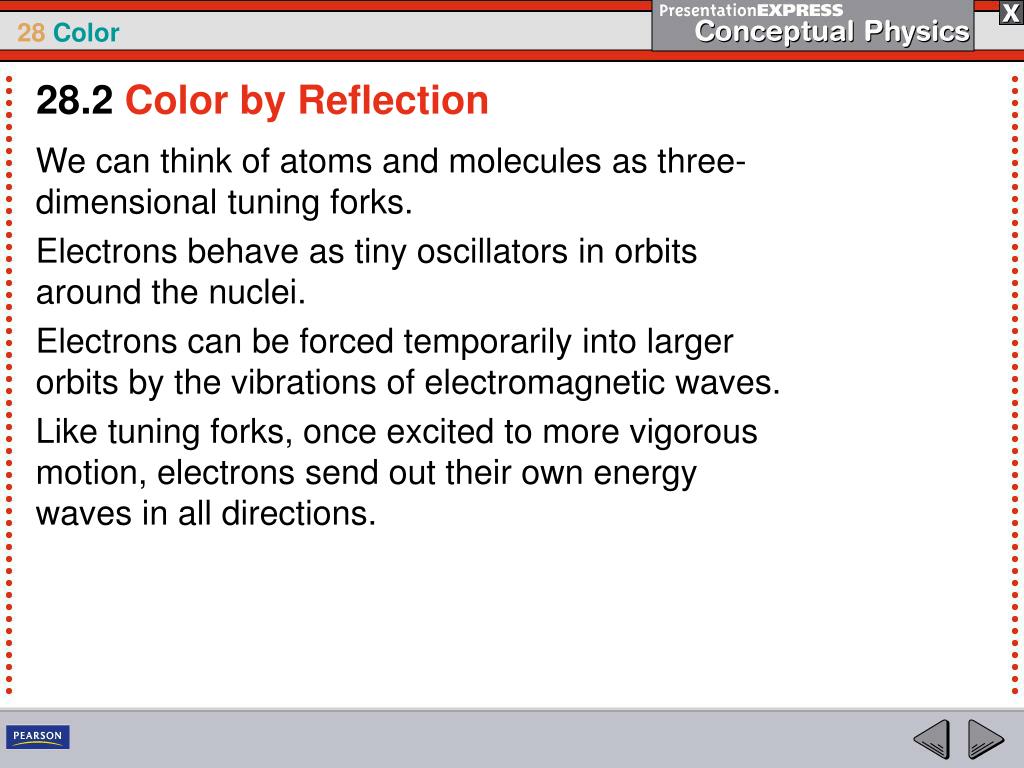 28 Color

PresentationEXPRESS
Conceptual Physics

X

28.2 Color by Reflection

We can think of atoms and molecules as three-dimensional tuning forks.

Electrons behave as tiny oscillators in orbits around the nuclei.

Electrons can be forced temporarily into larger orbits by the vibrations of electromagnetic waves.

Like tuning forks, once excited to more vigorous motion, electrons send out their own energy waves in all directions.

PEARSON